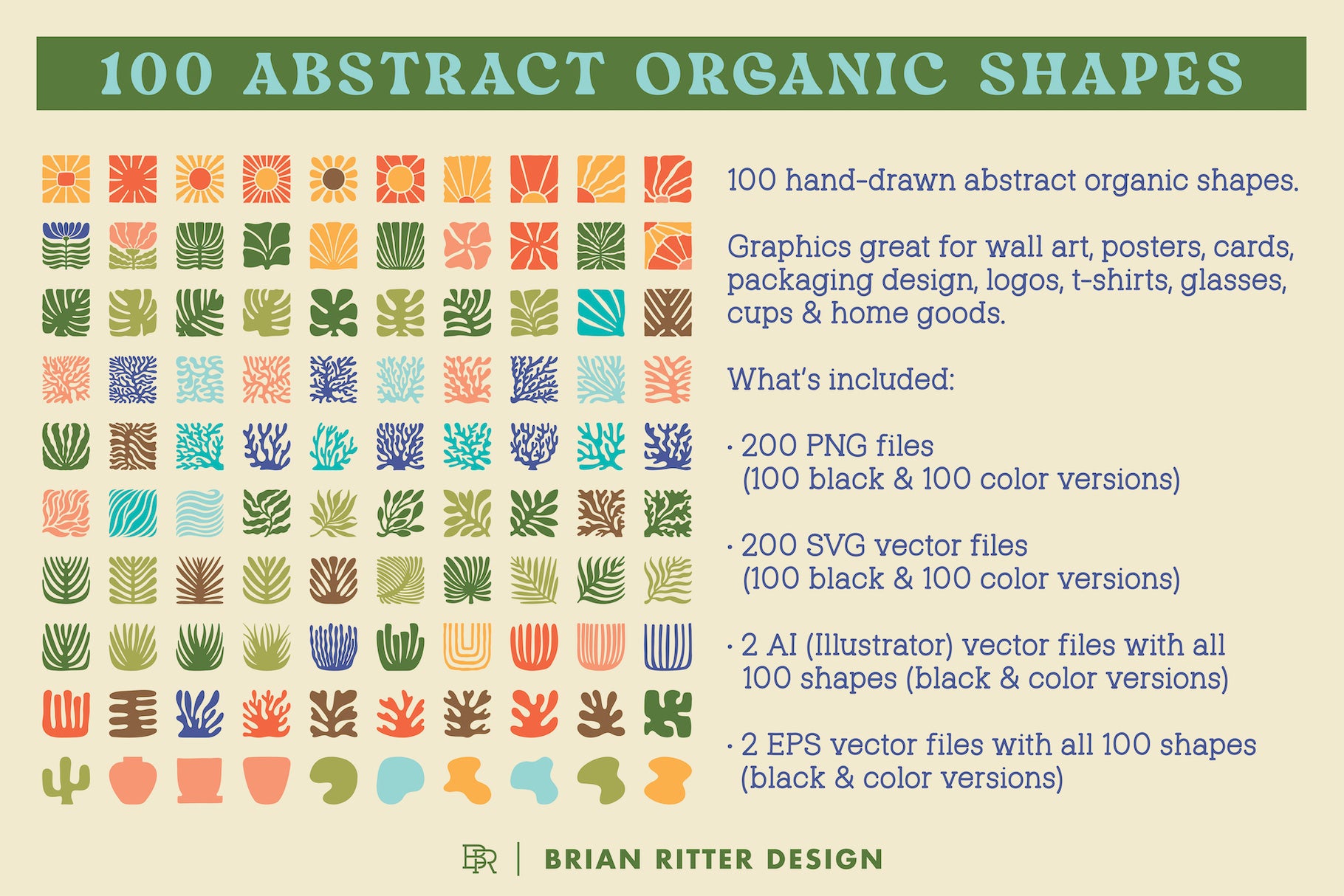 100 ABSTRACT ORGANIC SHAPES

100 hand-drawn abstract organic shapes.

Graphics great for wall art, posters, cards, packaging design, logos, t-shirts, glasses, cups & home goods.

What's included:

· 200 PNG files (100 black & 100 color versions)

· 200 SVG vector files (100 black & 100 color versions)

· 2 AI (Illustrator) vector files with all 100 shapes (black & color versions)

· 2 EPS vector files with all 100 shapes (black & color versions)

BR | BRIAN RITTER DESIGN